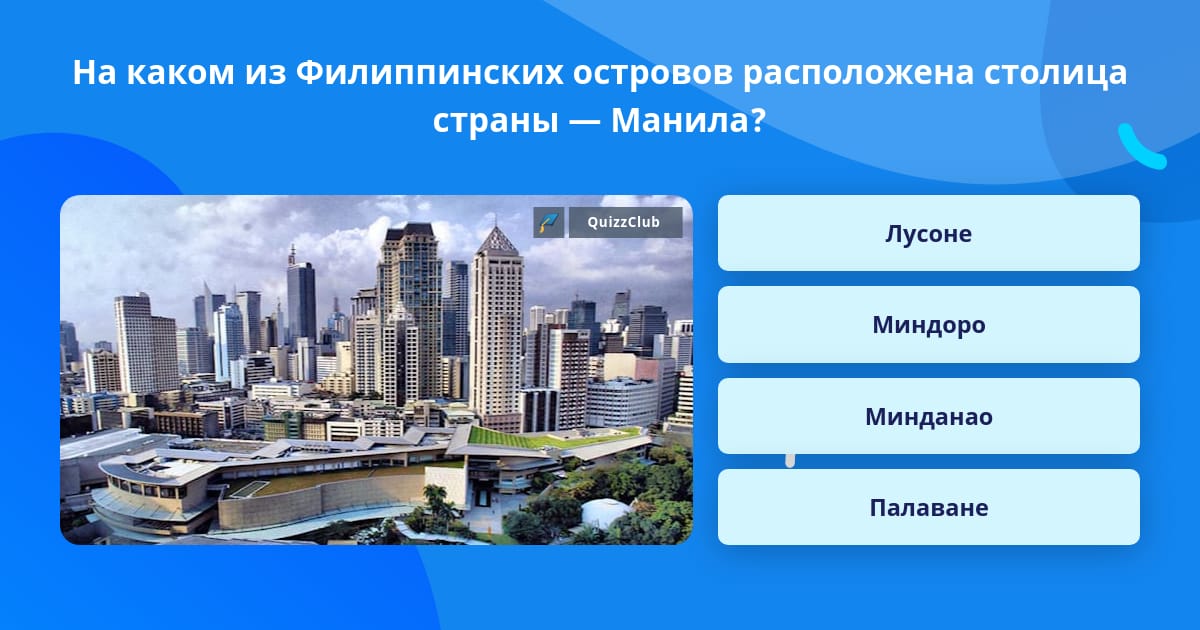 На каком из Филиппинских островов расположена столица страны — Манила?

QuizzClub

Лусоне

Миндоро

Минданао

Палаване